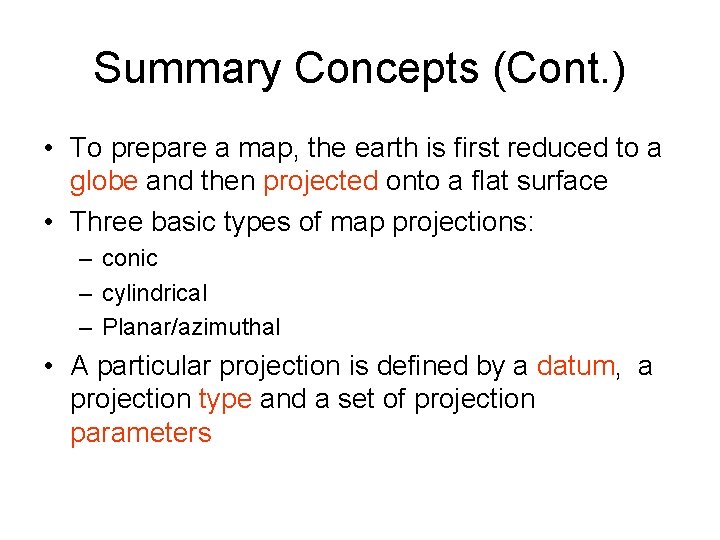 Summary Concepts (Cont.)

• To prepare a map, the earth is first reduced to a globe and then projected onto a flat surface

• Three basic types of map projections:
  – conic
  – cylindrical
  – Planar/azimuthal

• A particular projection is defined by a datum, a projection type and a set of projection parameters